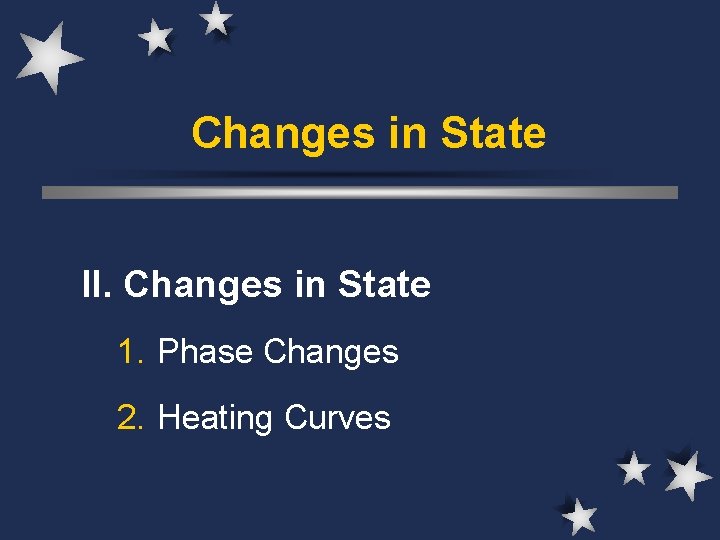 Changes in State

II. Changes in State

1. Phase Changes

2. Heating Curves